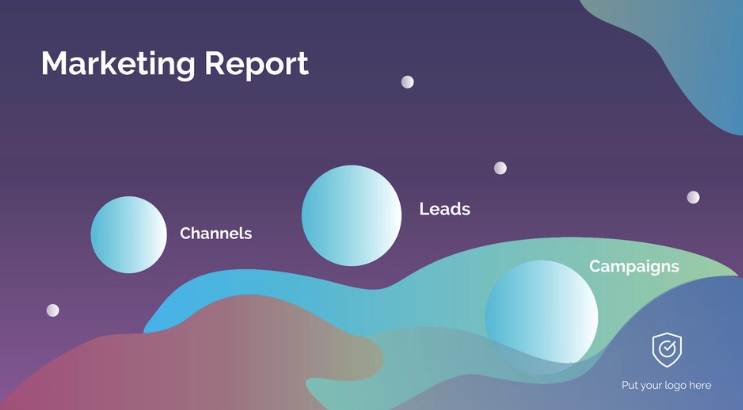 Marketing Report

Channels

Leads

Campaigns

Put your logo here